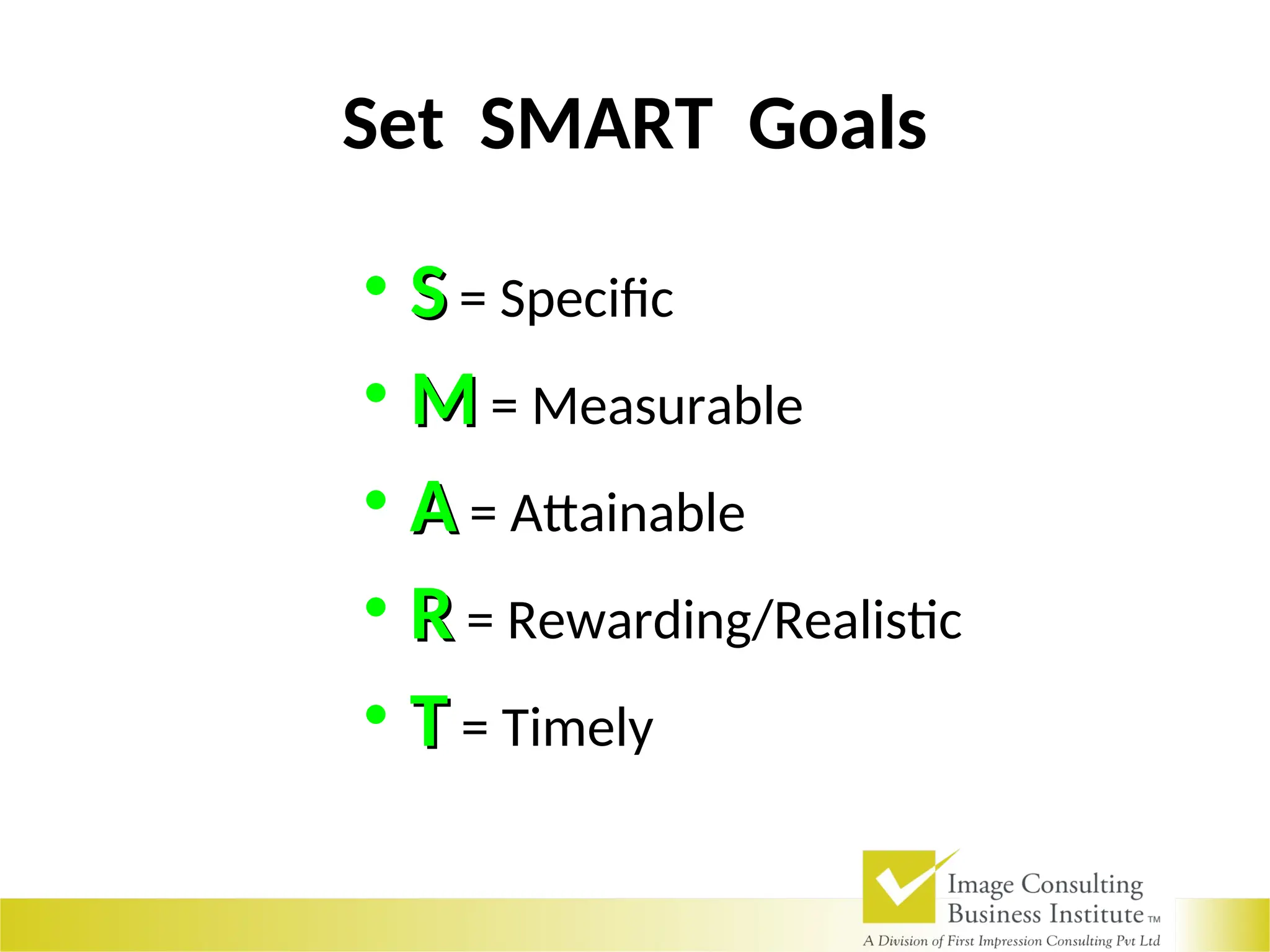 Set SMART Goals

• S = Specific
• M = Measurable
• A = Attainable
• R = Rewarding/Realistic
• T = Timely

Image Consulting Business Institute TM
A Division of First Impression Consulting Pvt Ltd